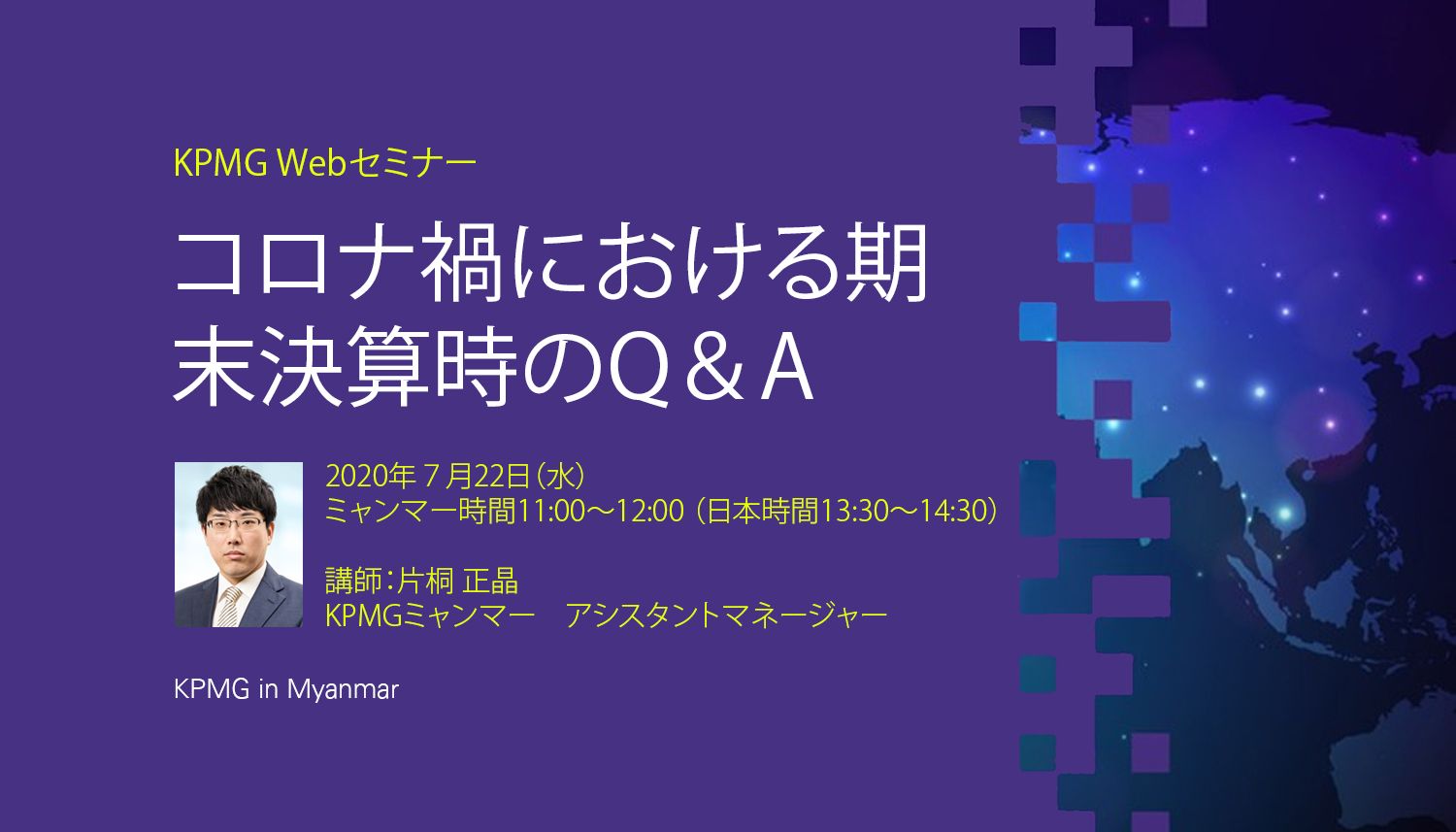 KPMG Webセミナー

コロナ禍における期末決算時のQ＆A

2020年７月22日（水）
ミャンマー時間11:00～12:00（日本時間13:30～14:30）

講師：片桐 正晶
KPMGミャンマー　アシスタントマネージャー

KPMG in Myanmar